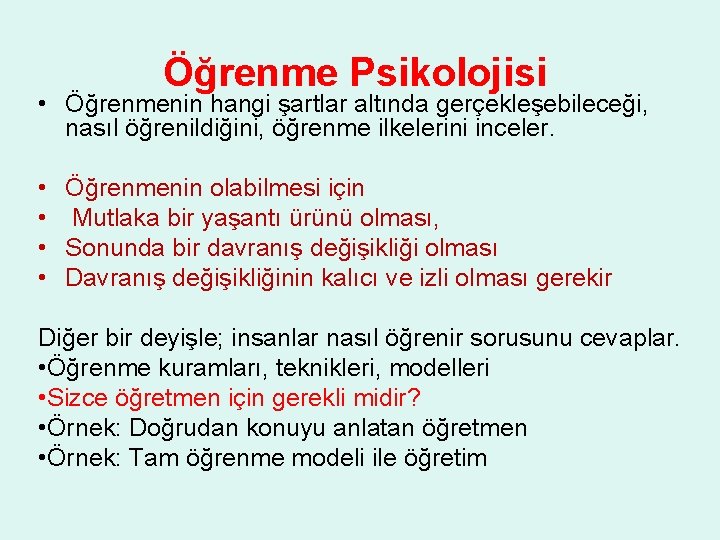 Öğrenme Psikolojisi

• Öğrenmenin hangi şartlar altında gerçekleşebileceği, nasıl öğrenildiğini, öğrenme ilkelerini inceler.

• Öğrenmenin olabilmesi için
• Mutlaka bir yaşantı ürünü olması,
• Sonunda bir davranış değişikliği olması
• Davranış değişikliğinin kalıcı ve izli olması gerekir

Diğer bir deyişle; insanlar nasıl öğrenir sorusunu cevaplar.
•Öğrenme kuramları, teknikleri, modelleri
•Sizce öğretmen için gerekli midir?
•Örnek: Doğrudan konuyu anlatan öğretmen
•Örnek: Tam öğrenme modeli ile öğretim